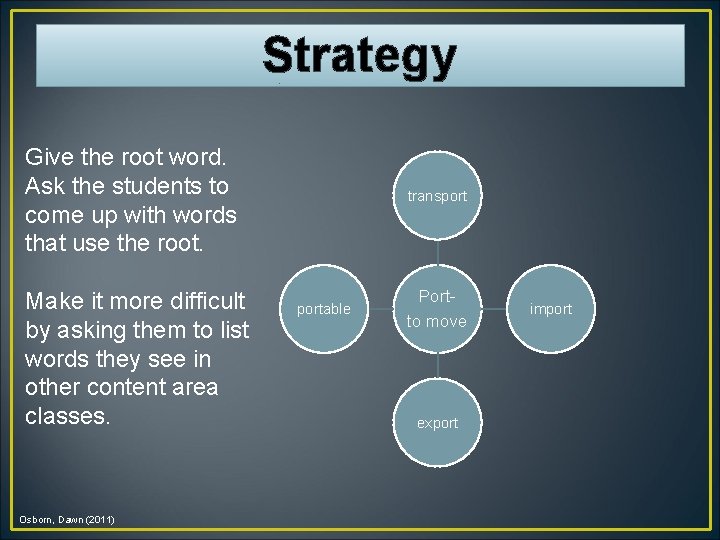 Strategy

Give the root word. Ask the students to come up with words that use the root.

Make it more difficult by asking them to list words they see in other content area classes.

transport

portable

Port-
to move

import

export

Osborn, Dawn (2011)